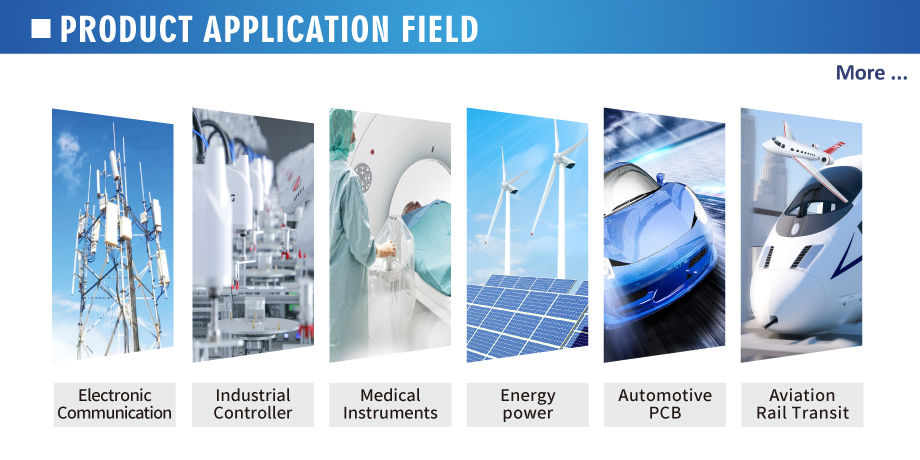 PRODUCT APPLICATION FIELD

More ...

Electronic Communication

Industrial Controller

Medical Instruments

Energy power

Automotive PCB

Aviation Rail Transit